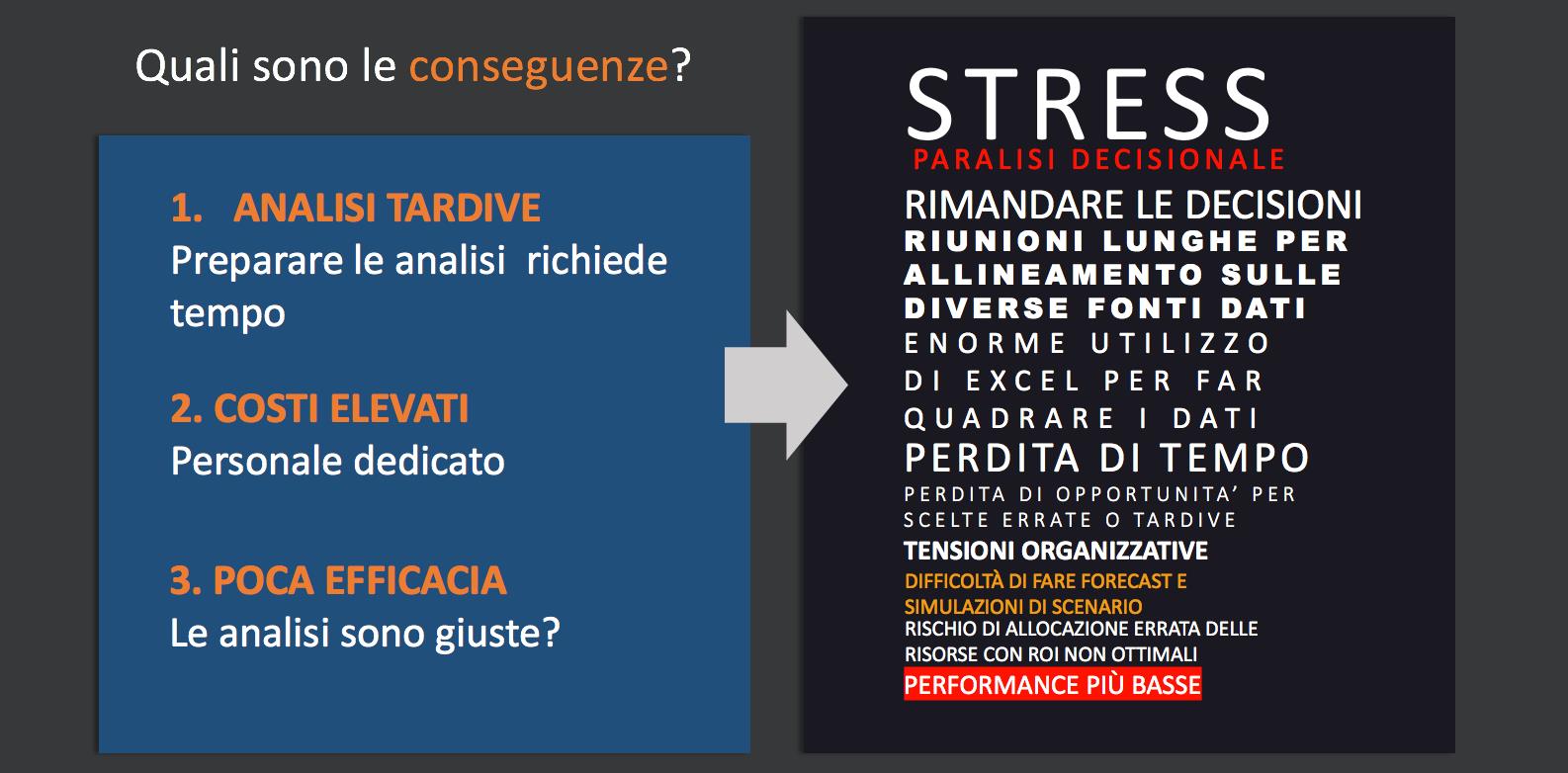 Quali sono le conseguenze?

1. ANALISI TARDIVE
Preparare le analisi richiede tempo

2. COSTI ELEVATI
Personale dedicato

3. POCA EFFICACIA
Le analisi sono giuste?

STRESS
PARALISI DECISIONALE
RIMANDARE LE DECISIONI
RIUNIONI LUNGHE PER ALLINEAMENTO SULLE DIVERSE FONTI DATI
ENORME UTILIZZO DI EXCEL PER FAR QUADRARE I DATI
PERDITA DI TEMPO
PERDITA DI OPPORTUNITA' PER SCELTE ERRATE O TARDIVE
TENSIONI ORGANIZZATIVE
DIFFICOLTÀ DI FARE FORECAST E SIMULAZIONI DI SCENARIO
RISCHIO DI ALLOCAZIONE ERRATA DELLE RISORSE CON ROI NON OTTIMALI
PERFORMANCE PIÙ BASSE